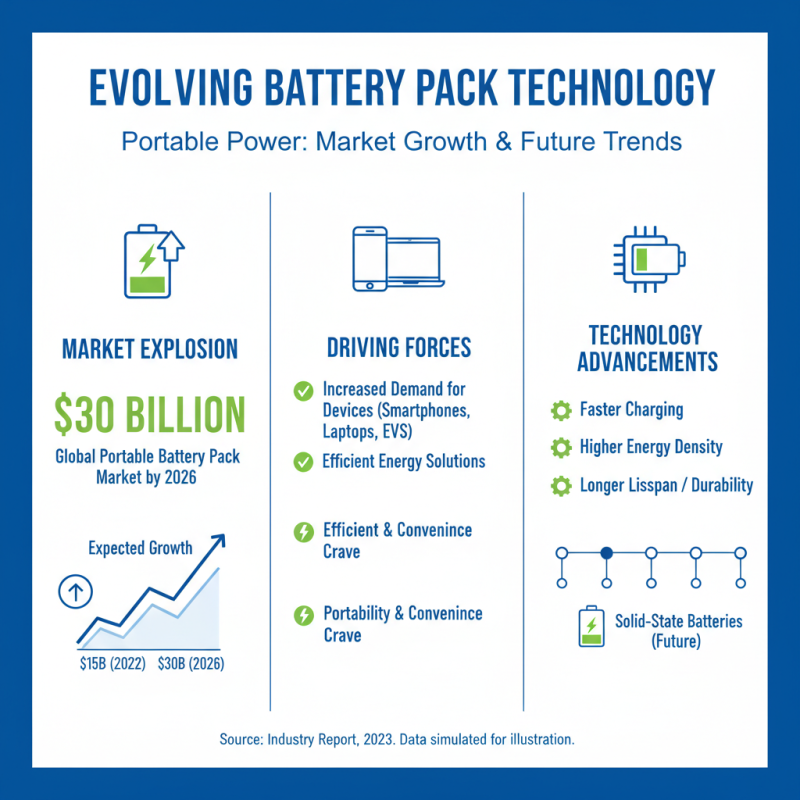 EVOLVING BATTERY PACK TECHNOLOGY

Portable Power: Market Growth & Future Trends

MARKET EXPLOSION

$30 BILLION

Global Portable Battery Pack Market by 2026

Expected Growth

$15B (2022) $30B (2026)

DRIVING FORCES

Increased Demand for Devices (Smartphones, Laptops, EVS)

Efficient Energy Solutions

Efficient & Convenince Crave

Portability & Convenince Crave

TECHNOLOGY ADVANCEMENTS

Faster Charging

Higher Energy Density

Longer Lisspan / Durability

Solid-State Batteries (Future)

Source: Industry Report, 2023. Data simulated for illustration.